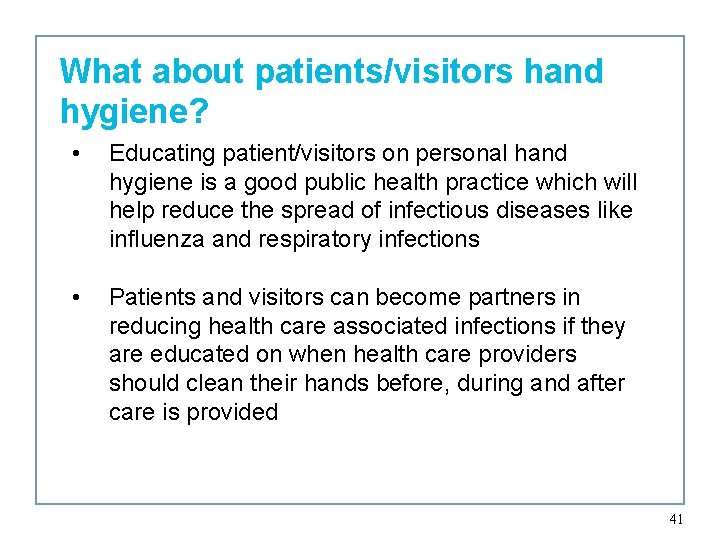 What about patients/visitors hand hygiene?

• Educating patient/visitors on personal hand hygiene is a good public health practice which will help reduce the spread of infectious diseases like influenza and respiratory infections

• Patients and visitors can become partners in reducing health care associated infections if they are educated on when health care providers should clean their hands before, during and after care is provided

41